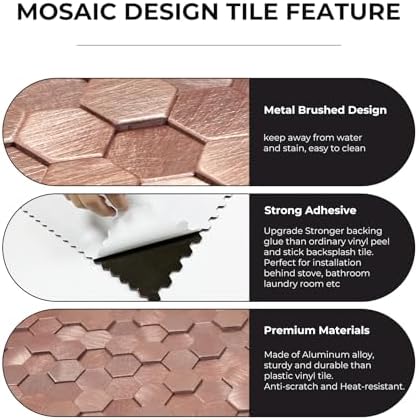 MOSAIC DESIGN TILE FEATURE

Metal Brushed Design

keep away from water and stain, easy to clean

Strong Adhesive

Upgrade Stronger backing glue than ordinary vinyl peel and stick backsplash tile. Perfect for installation behind stove, bathroom laundry room etc

Premium Materials

Made of Aluminum alloy, sturdy and durable than plastic vinyl tile. Anti-scratch and Heat-resistant.